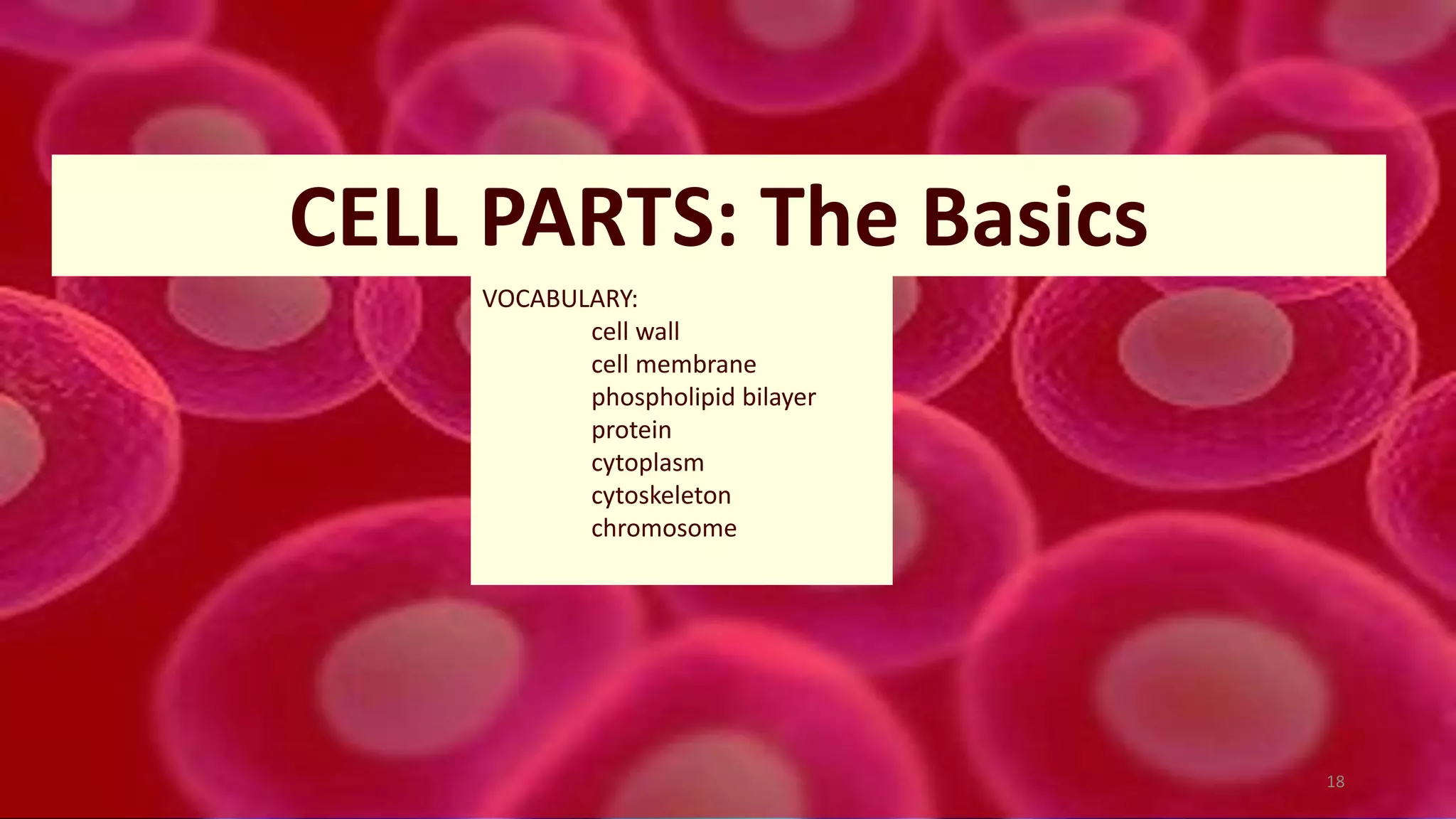 CELL PARTS: The Basics

VOCABULARY:
cell wall
cell membrane
phospholipid bilayer
protein
cytoplasm
cytoskeleton
chromosome

18